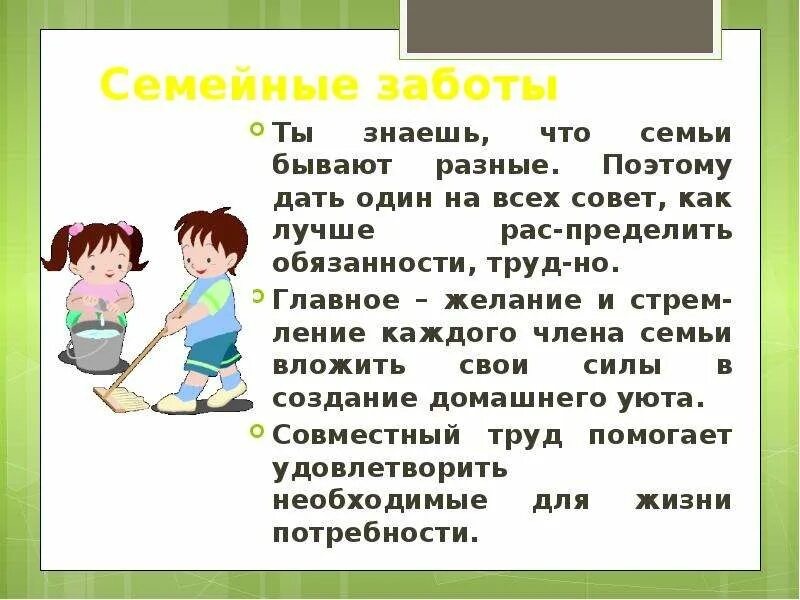 Семейные заботы

Ты знаешь, что семьи бывают разные. Поэтому дать один на всех совет, как лучше рас-пределить обязанности, труд-но.

Главное – желание и стремление каждого члена семьи вложить свои силы в создание домашнего уюта.

Совместный труд помогает удовлетворить необходимые для жизни потребности.